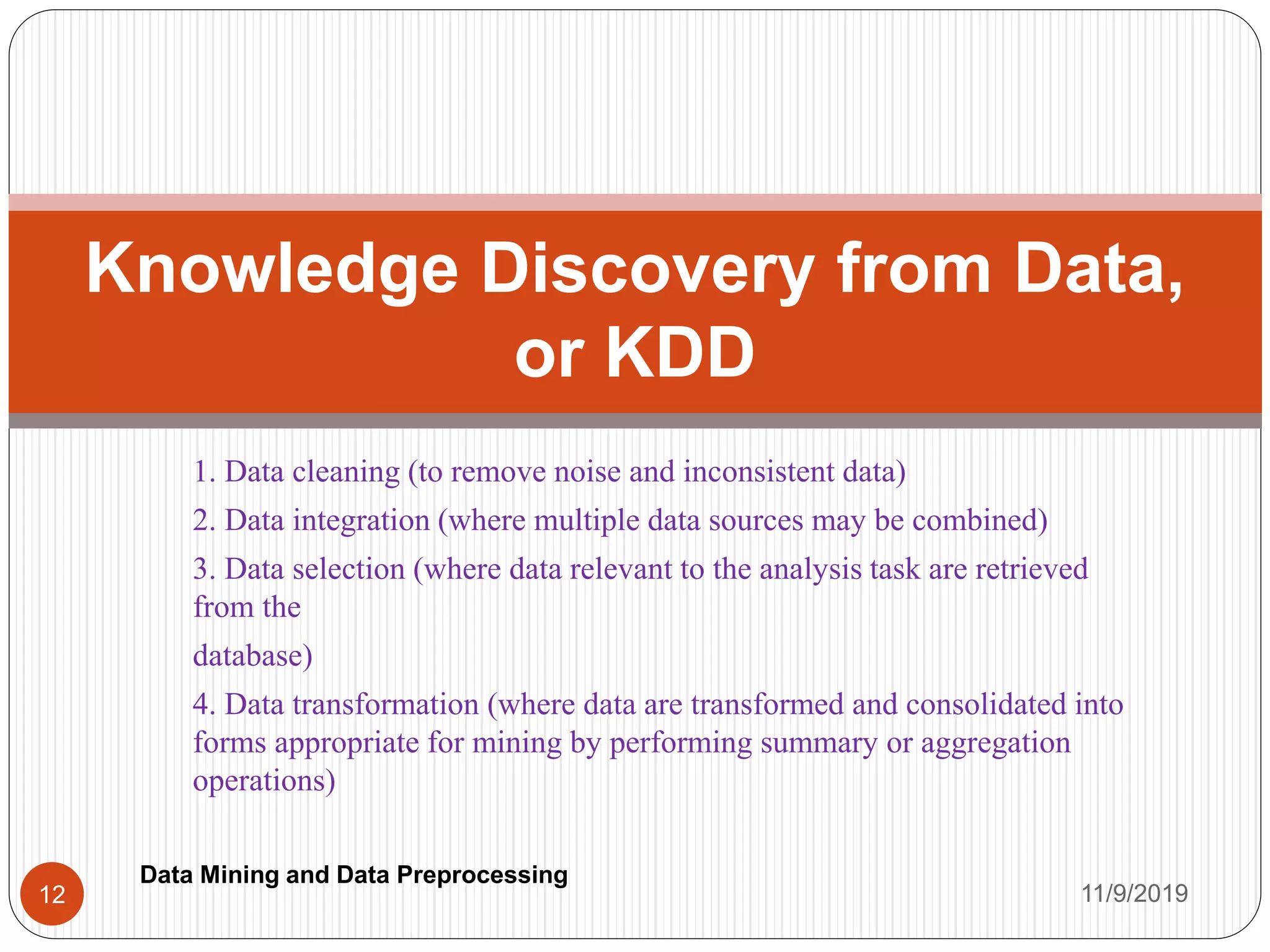 Knowledge Discovery from Data, or KDD

1. Data cleaning (to remove noise and inconsistent data)

2. Data integration (where multiple data sources may be combined)

3. Data selection (where data relevant to the analysis task are retrieved from the

database)

4. Data transformation (where data are transformed and consolidated into forms appropriate for mining by performing summary or aggregation operations)

12

Data Mining and Data Preprocessing

11/9/2019